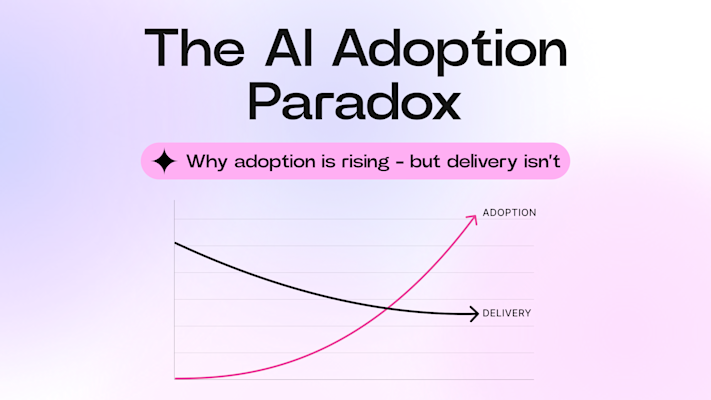 The AI Adoption Paradox

Why adoption is rising - but delivery isn't

ADOPTION

DELIVERY